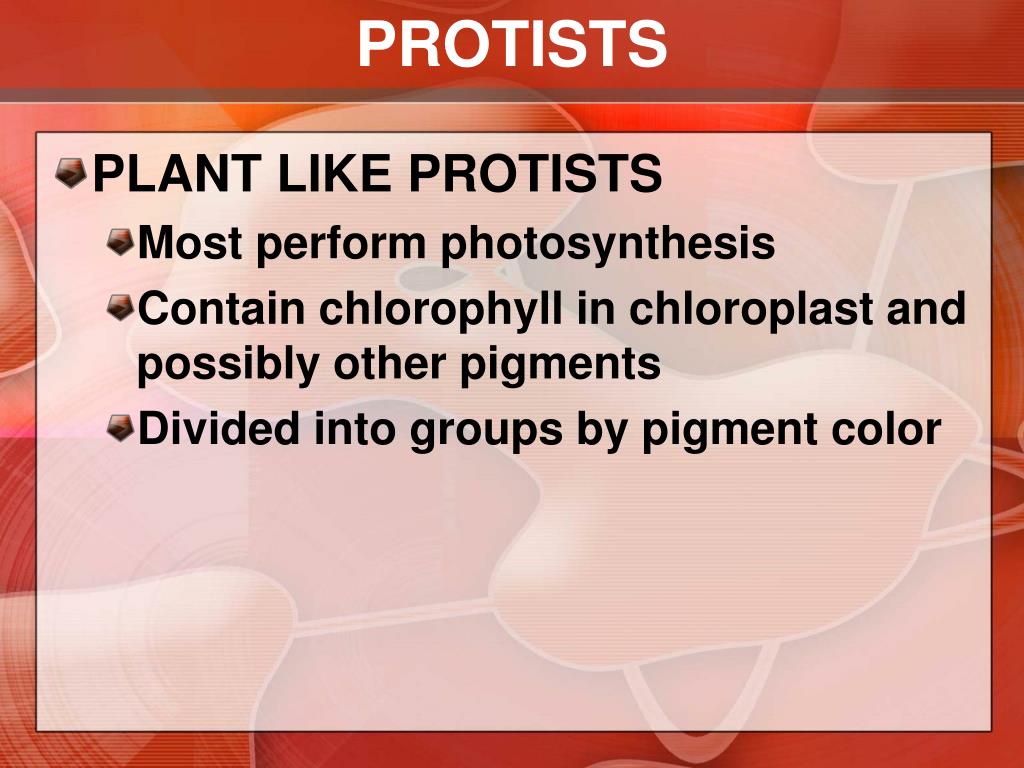 PROTISTS

PLANT LIKE PROTISTS

Most perform photosynthesis

Contain chlorophyll in chloroplast and possibly other pigments

Divided into groups by pigment color